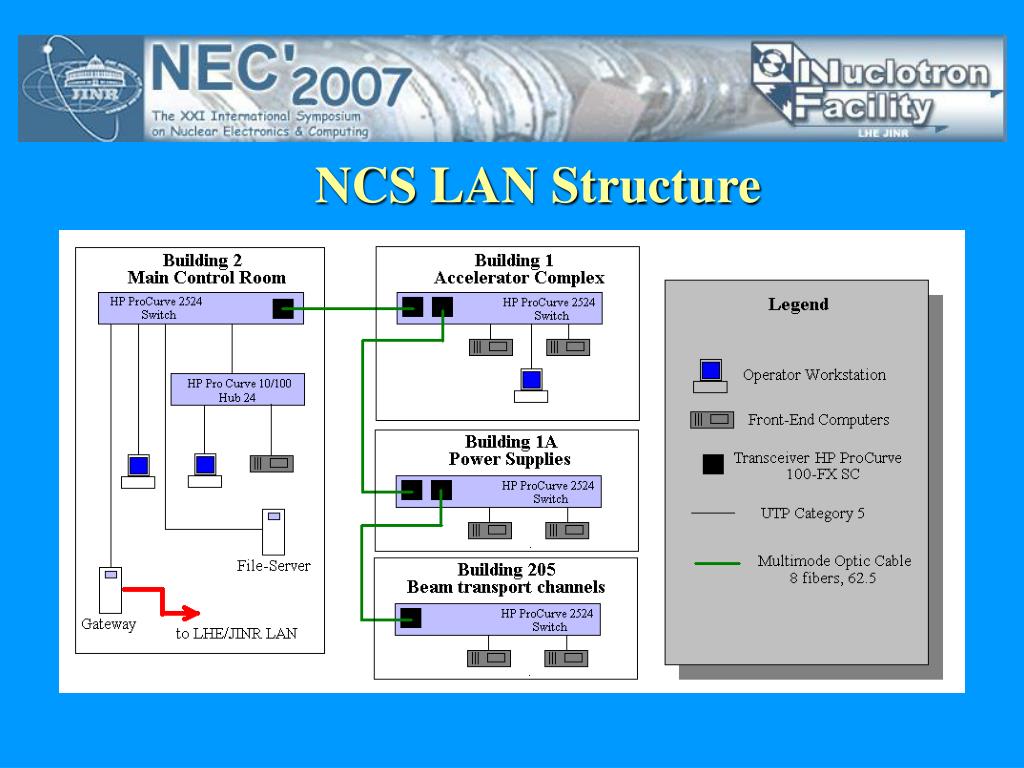 JINR

NEC'2007
The XXI International Symposium on Nuclear Electronics & Computing

Nuclotron Facility
LHE JINR

NCS LAN Structure

Building 2
Main Control Room

HP ProCurve 2524 Switch

HP Pro Curve 10/100 Hub 24

File-Server

Gateway

to LHE/JINR LAN

Building 1
Accelerator Complex

HP ProCurve 2524 Switch

Building 1A
Power Supplies

HP ProCurve 2524 Switch

Building 205
Beam transport channels

HP ProCurve 2524 Switch

Legend

Operator Workstation

Front-End Computers

Transceiver HP ProCurve 100-FX SC

UTP Category 5

Multimode Optic Cable 8 fibers, 62.5